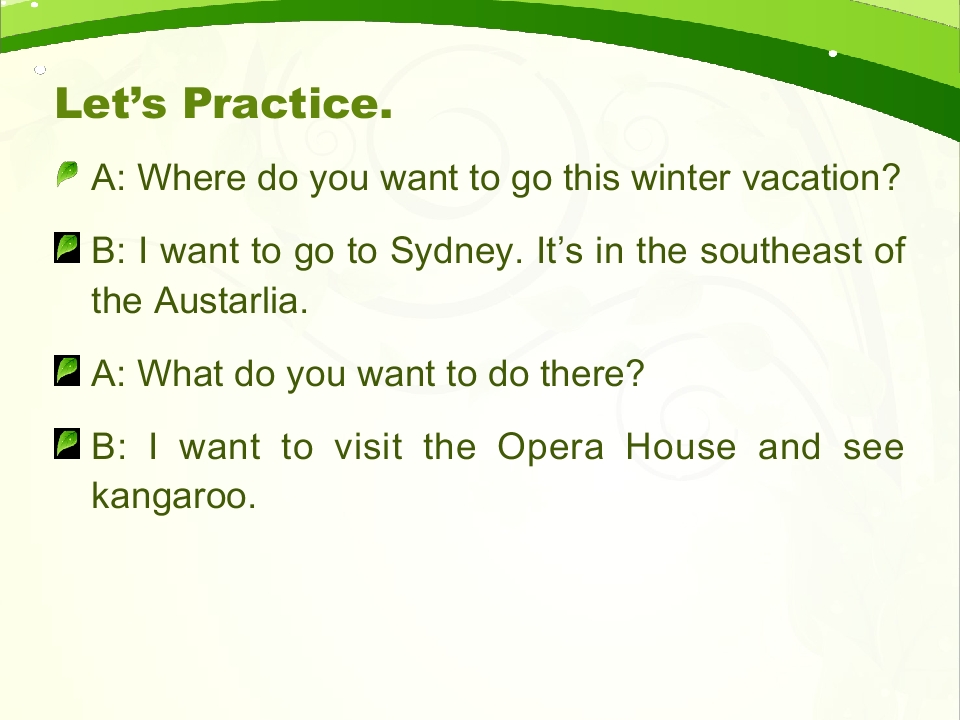 Let’s Practice.

A: Where do you want to go this winter vacation?

B: I want to go to Sydney. It’s in the southeast of the Austarlia.

A: What do you want to do there?

B: I want to visit the Opera House and see kangaroo.